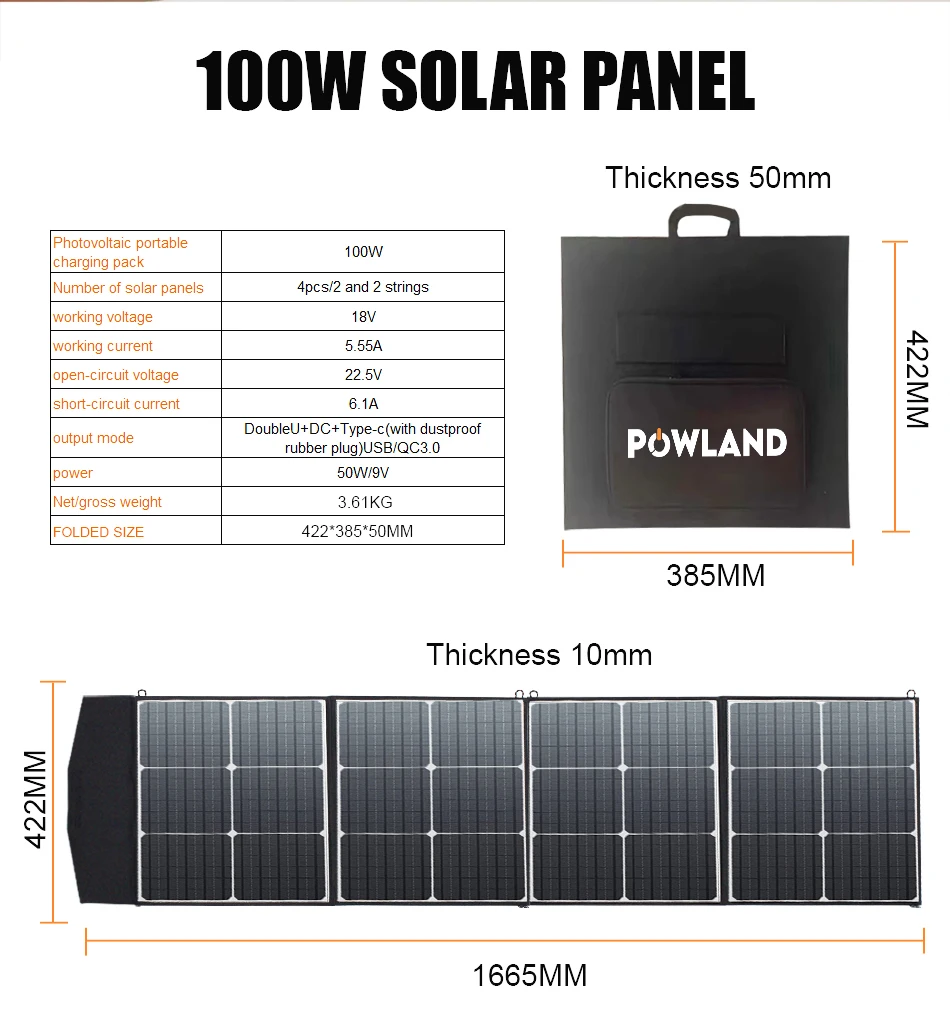 100W SOLAR PANEL

| Photovoltaic portable charging pack | 100W |
|---|---|
| Number of solar panels | 4pcs/2 and 2 strings |
| working voltage | 18V |
| working current | 5.55A |
| open-circuit voltage | 22.5V |
| short-circuit current | 6.1A |
| output mode | DoubleU+DC+Type-c(with dustproof rubber plug)USB/QC3.0 |
| power | 50W/9V |
| Net/gross weight | 3.61KG |
| FOLDED SIZE | 422*385*50MM |

Thickness 50mm

POWLAND

422MM

385MM

Thickness 10mm

422MM

1665MM